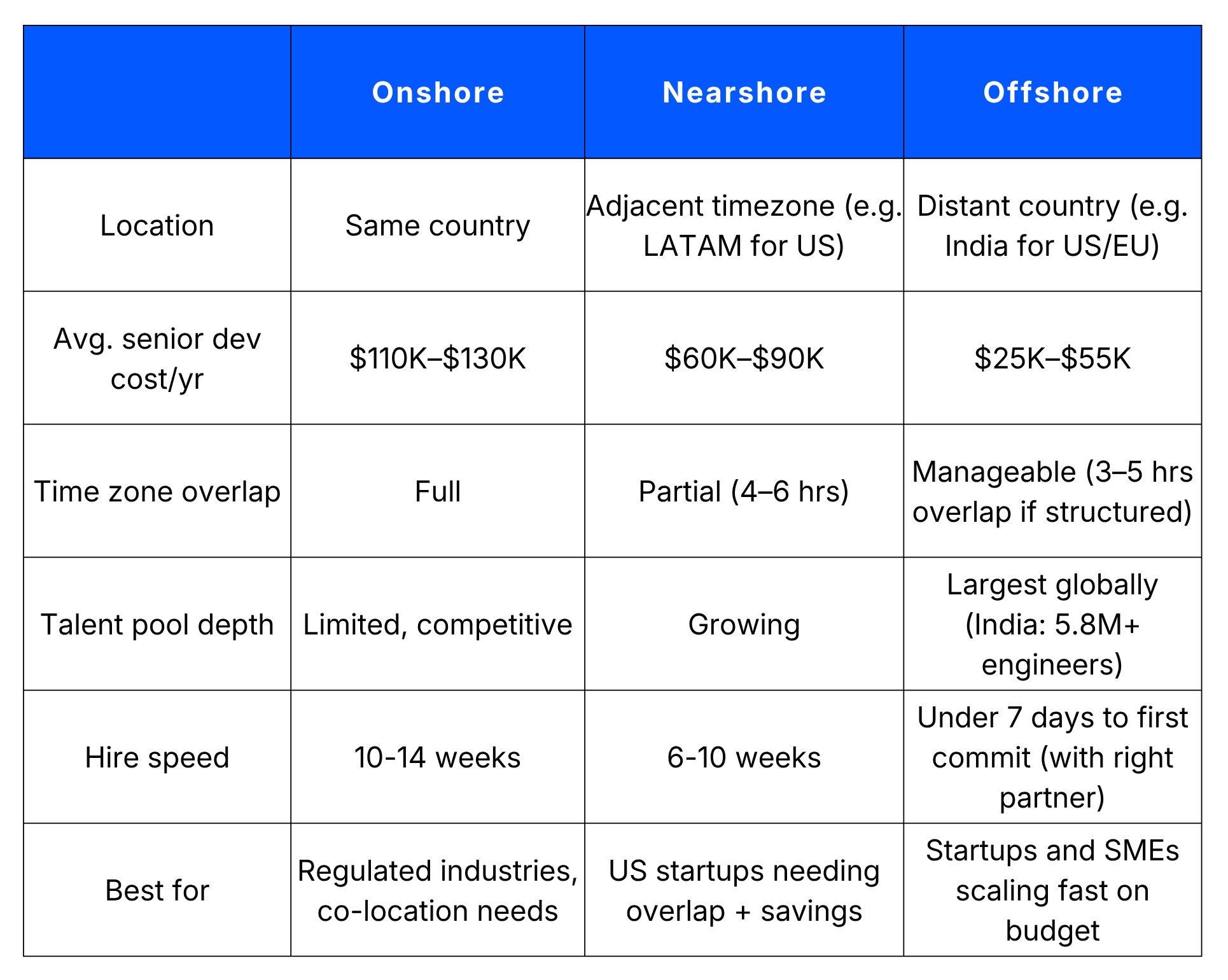 | | Onshore | Nearshore | Offshore |
|---|---|---|---|
| Location | Same country | Adjacent timezone (e.g. LATAM for US) | Distant country (e.g. India for US/EU) |
| Avg. senior dev cost/yr | \$110K–\$130K | \$60K–\$90K | \$25K–\$55K |
| Time zone overlap | Full | Partial (4–6 hrs) | Manageable (3–5 hrs overlap if structured) |
| Talent pool depth | Limited, competitive | Growing | Largest globally (India: 5.8M+ engineers) |
| Hire speed | 10-14 weeks | 6-10 weeks | Under 7 days to first commit (with right partner) |
| Best for | Regulated industries, co-location needs | US startups needing overlap + savings | Startups and SMEs scaling fast on budget |